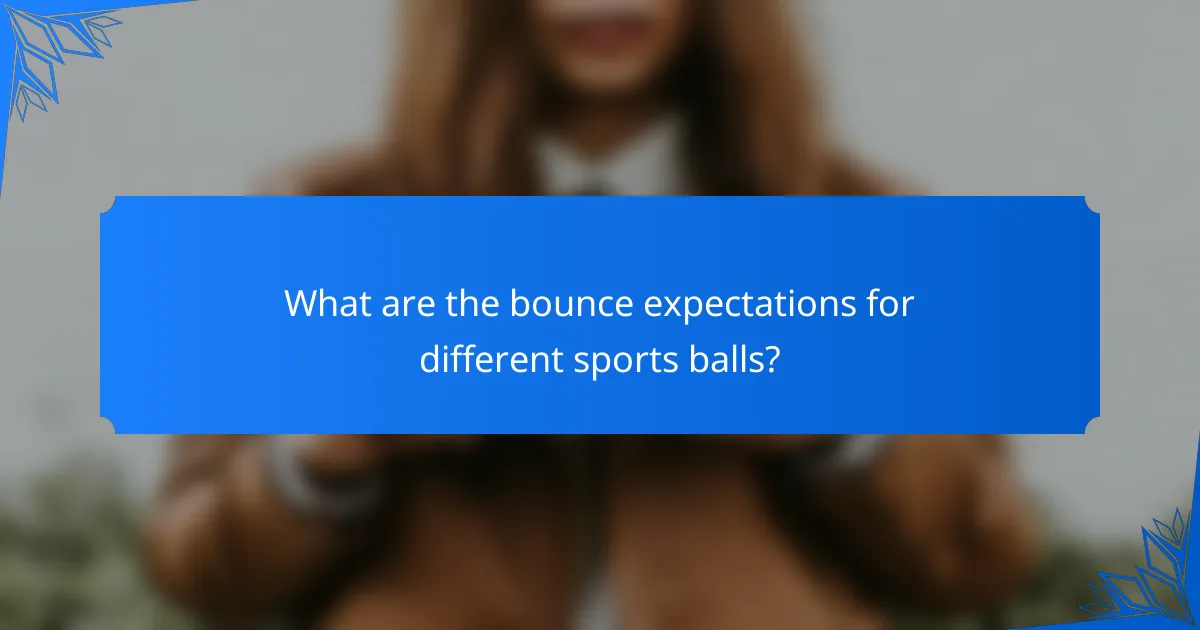 What are the bounce expectations for different sports balls?